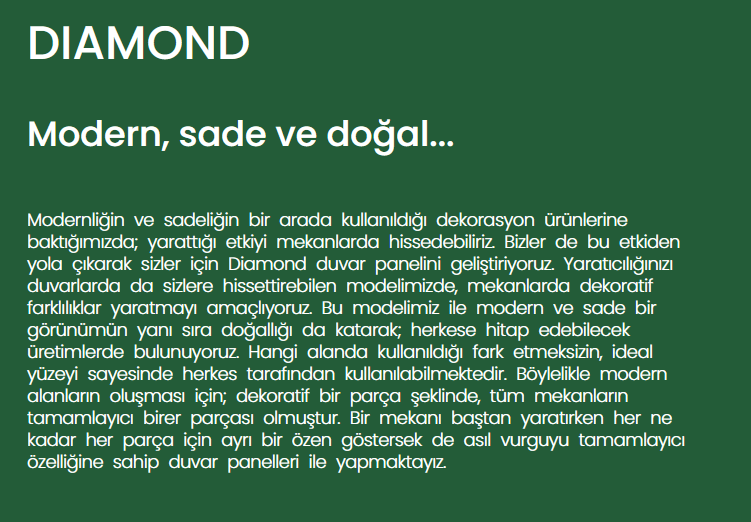 DIAMOND

Modern, sade ve doğal...

Modernliğin ve sadeliğin bir arada kullanıldığı dekorasyon ürünlerine baktığımızda; yarattığı etkiyi mekanlarda hissedebiliriz. Bizler de bu etkiden yola çıkarak sizler için Diamond duvar panelini geliştiriyoruz. Yaratıcılığınızı duvarlarda da sizlere hissettirebilen modelimizde, mekanlarda dekoratif farklılıklar yaratmayı amaçlıyoruz. Bu modelimiz ile modern ve sade bir görünümün yanı sıra doğallığı da katarak; herkese hitap edebilecek üretimlerde bulunuyoruz. Hangi alanda kullanıldığı fark etmeksizin, ideal yüzeyi sayesinde herkes tarafından kullanılabilmektedir. Böylelikle modern alanların oluşması için; dekoratif bir parça şeklinde, tüm mekanların tamamlayıcı birer parçası olmuştur. Bir mekanı baştan yaratırken her ne kadar her parça için ayrı bir özen göstersek de asıl vurguyu tamamlayıcı özelliğine sahip duvar panelleri ile yapmaktayız.